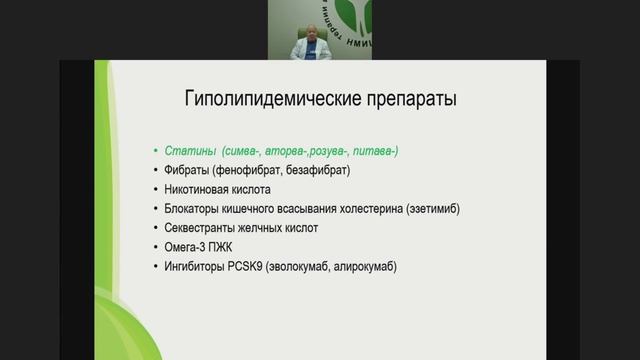 терапии и НМИЦ

Гиполипидемические препараты

• Статины (симва-, аторва-,розува-, питава-)
• Фибраты (фенофибрат, безафибрат)
• Никотиновая кислота
• Блокаторы кишечного всасывания холестерина (эзетимиб)
• Секвестранты желчных кислот
• Омега-3 ПЖК
• Ингибиторы PCSK9 (эволокумаб, алирокумаб)